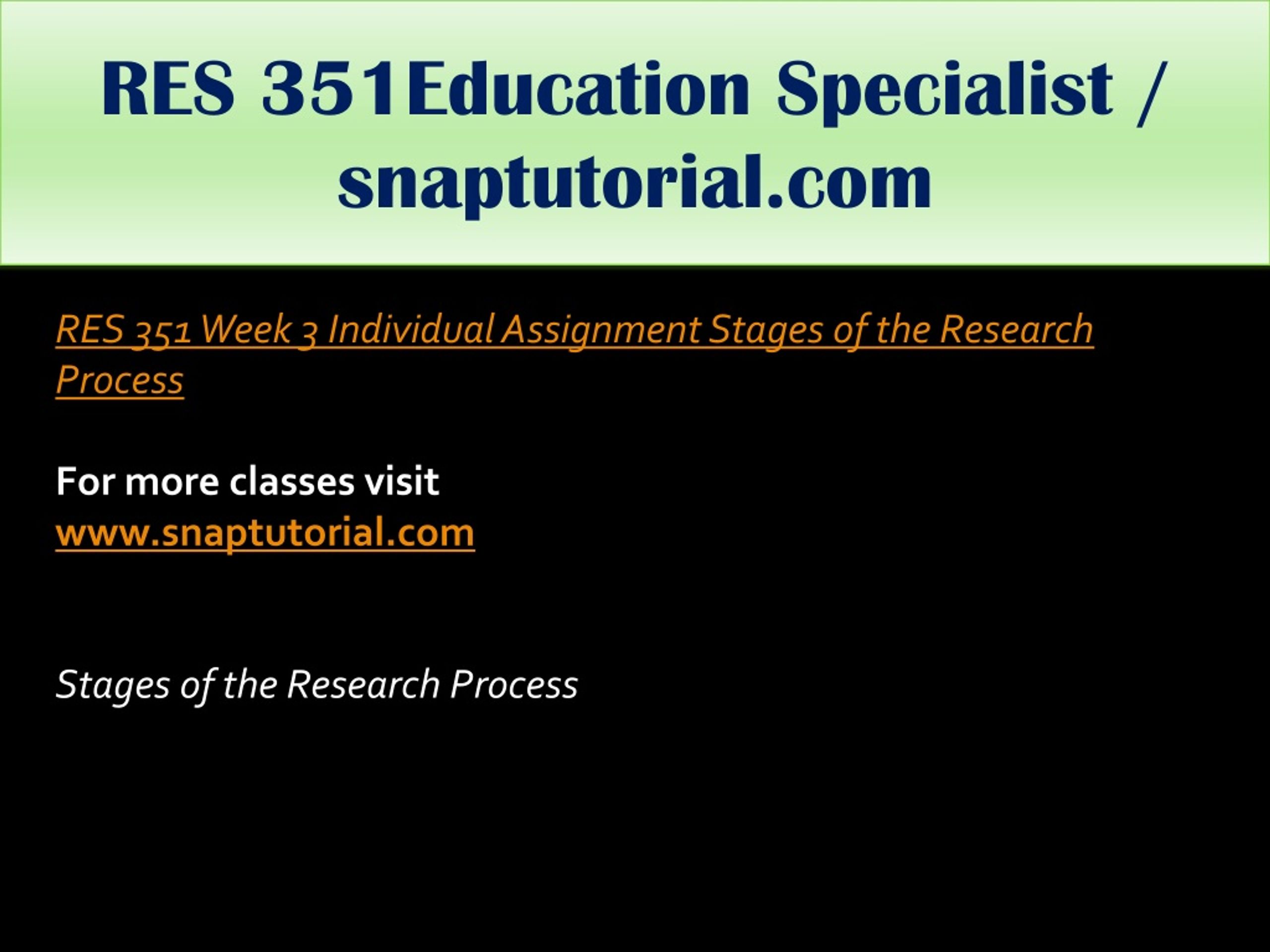 RES 351Education Specialist / snaptutorial.com

RES 351 Week 3 Individual Assignment Stages of the Research Process

For more classes visit
www.snaptutorial.com

Stages of the Research Process